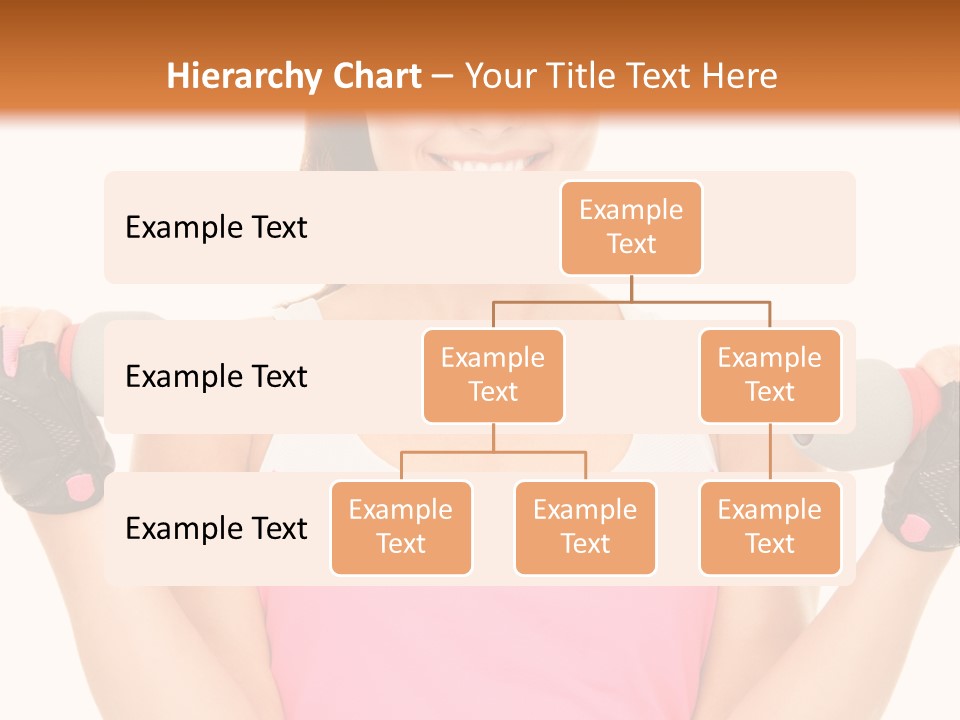 Hierarchy Chart – Your Title Text Here

Example Text

Example Text

Example Text

Example Text

Example Text

Example Text

Example Text

Example Text

Example Text